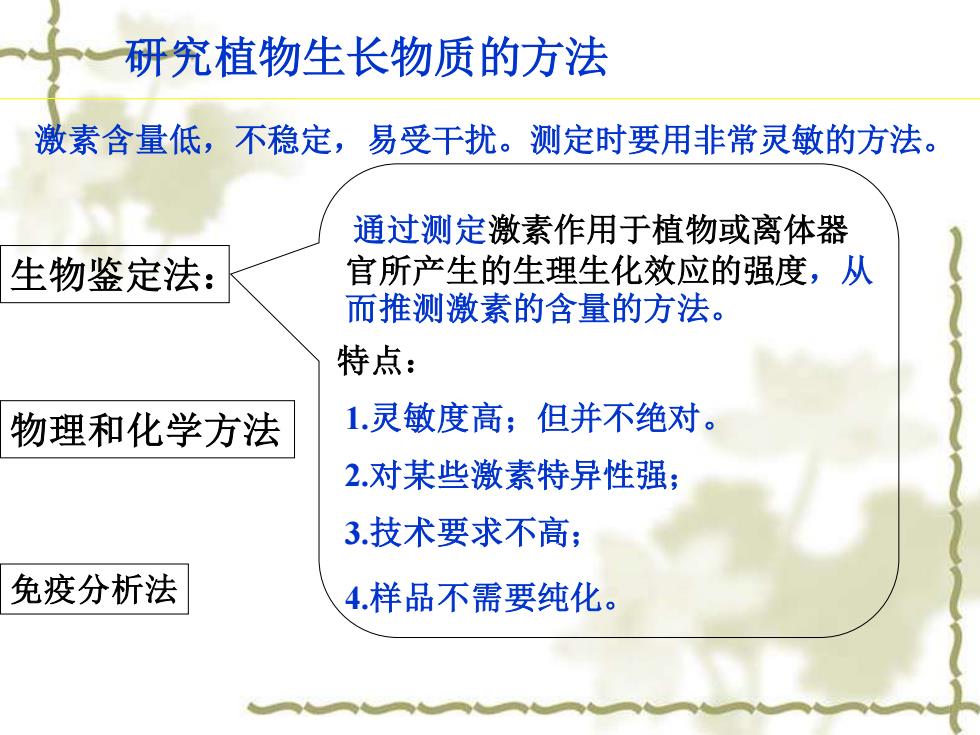 研究植物生长物质的方法

激素含量低，不稳定，易受干扰。测定时要用非常灵敏的方法。

生物鉴定法：

通过测定激素作用于植物或离体器官所产生的生理生化效应的强度，从而推测激素的含量的方法。

特点：

1.灵敏度高；但并不绝对。

2.对某些激素特异性强；

3.技术要求不高；

4.样品不需要纯化。

物理和化学方法

免疫分析法